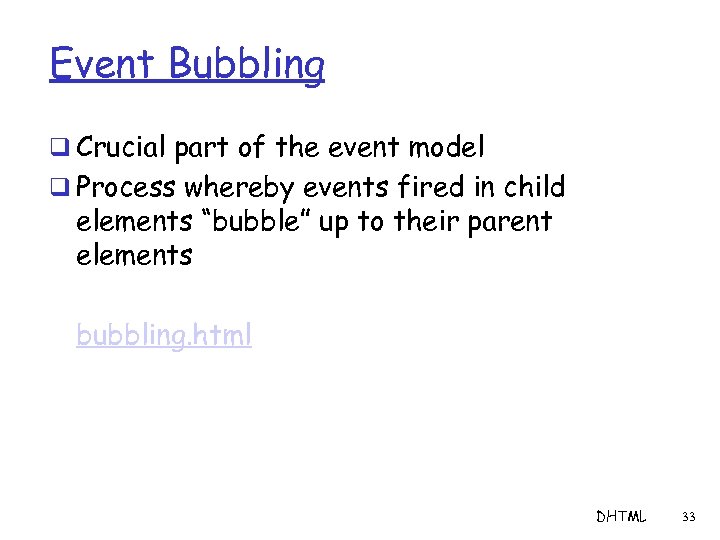 Event Bubbling

❑ Crucial part of the event model
❑ Process whereby events fired in child elements “bubble” up to their parent elements

bubbling.html

DHTML 33